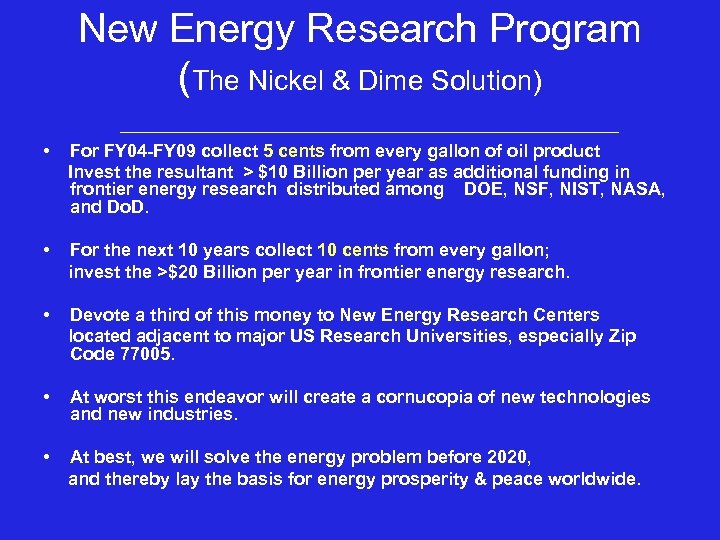 New Energy Research Program
(The Nickel & Dime Solution)

• For FY04-FY09 collect 5 cents from every gallon of oil product
Invest the resultant > $10 Billion per year as additional funding in frontier energy research distributed among DOE, NSF, NIST, NASA, and DoD.

• For the next 10 years collect 10 cents from every gallon;
invest the >$20 Billion per year in frontier energy research.

• Devote a third of this money to New Energy Research Centers located adjacent to major US Research Universities, especially Zip Code 77005.

• At worst this endeavor will create a cornucopia of new technologies and new industries.

• At best, we will solve the energy problem before 2020,
and thereby lay the basis for energy prosperity & peace worldwide.